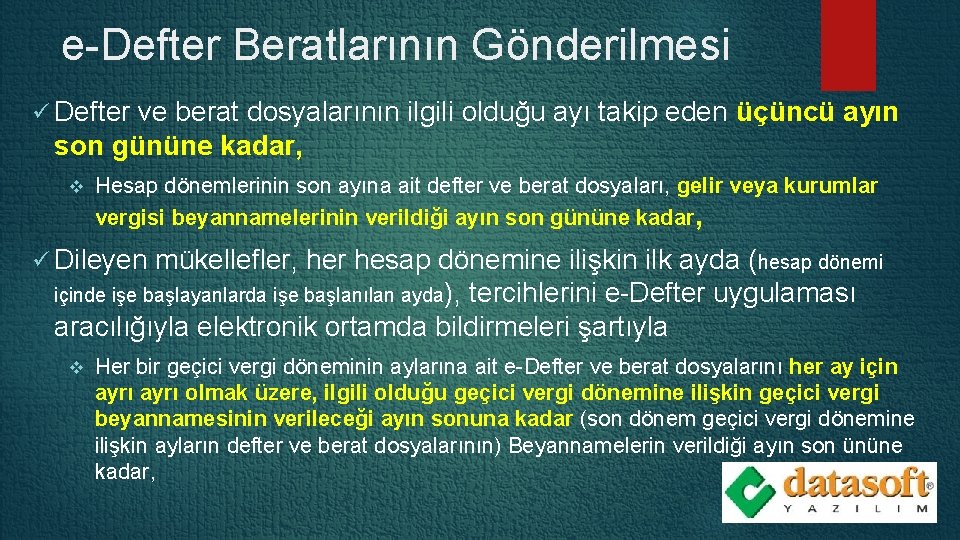 e-Defter Beratlarının Gönderilmesi

✓ Defter ve berat dosyalarının ilgili olduğu ayı takip eden üçüncü ayın son gününe kadar,

❖ Hesap dönemlerinin son ayına ait defter ve berat dosyaları, gelir veya kurumlar vergisi beyannamelerinin verildiği ayın son gününe kadar,

✓ Dileyen mükellefler, her hesap dönemine ilişkin ilk ayda (hesap dönemi içinde işe başlayanlarda işe başlanılan ayda), tercihlerini e-Defter uygulaması aracılığıyla elektronik ortamda bildirmeleri şartıyla

❖ Her bir geçici vergi döneminin aylarına ait e-Defter ve berat dosyalarını her ay için ayrı ayrı olmak üzere, ilgili olduğu geçici vergi dönemine ilişkin geçici vergi beyannamesinin verileceği ayın sonuna kadar (son dönem geçici vergi dönemine ilişkin ayların defter ve berat dosyalarının) Beyannamelerin verildiği ayın son ününe kadar,

datasoft® YAZILIM